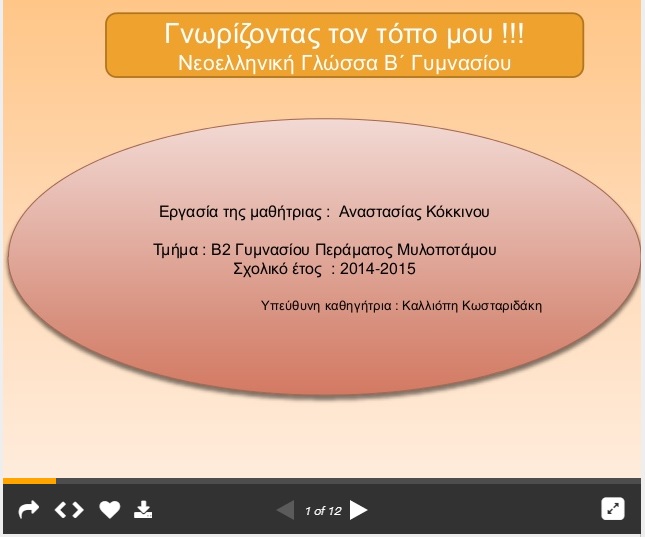 Γνωρίζοντας τον τόπο μου !!!
Νεοελληνική Γλώσσα Β΄ Γυμνασίου

Εργασία της μαθήτριας : Αναστασίας Κόκκινου

Τμήμα : Β2 Γυμνασίου Περάματος Μυλοποτάμου
Σχολικό έτος : 2014-2015

Υπεύθυνη καθηγήτρια : Καλλιόπη Κωσταριδάκη

1 of 12